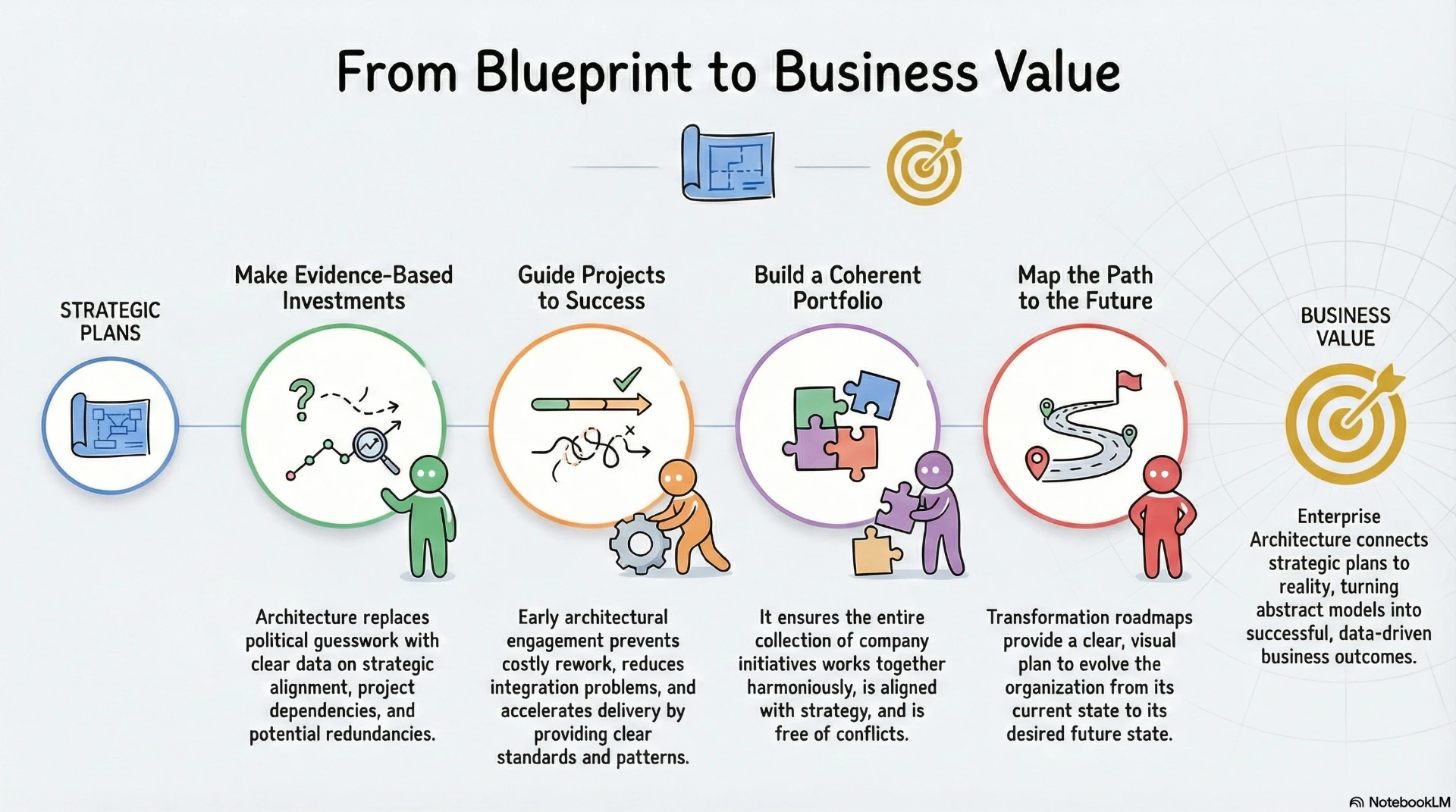 From Blueprint to Business Value

STRATEGIC PLANS

Make Evidence-Based Investments

Architecture replaces political guesswork with clear data on strategic alignment, project dependencies, and potential redundancies.

Guide Projects to Success

Early architectural engagement prevents costly rework, reduces integration problems, and accelerates delivery by providing clear standards and patterns.

Build a Coherent Portfolio

It ensures the entire collection of company initiatives works together harmoniously, is aligned with strategy, and is free of conflicts.

Map the Path to the Future

Transformation roadmaps provide a clear, visual plan to evolve the organization from its current state to its desired future state.

BUSINESS VALUE

Enterprise Architecture connects strategic plans to reality, turning abstract models into successful, data-driven business outcomes.

NotebookLM